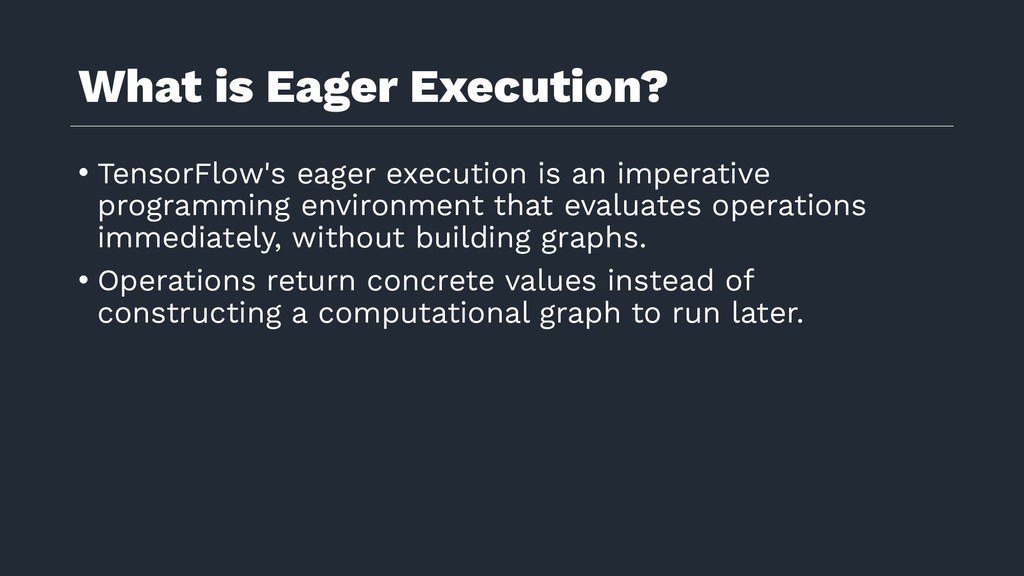 What is Eager Execution?

• TensorFlow's eager execution is an imperative programming environment that evaluates operations immediately, without building graphs.

• Operations return concrete values instead of constructing a computational graph to run later.